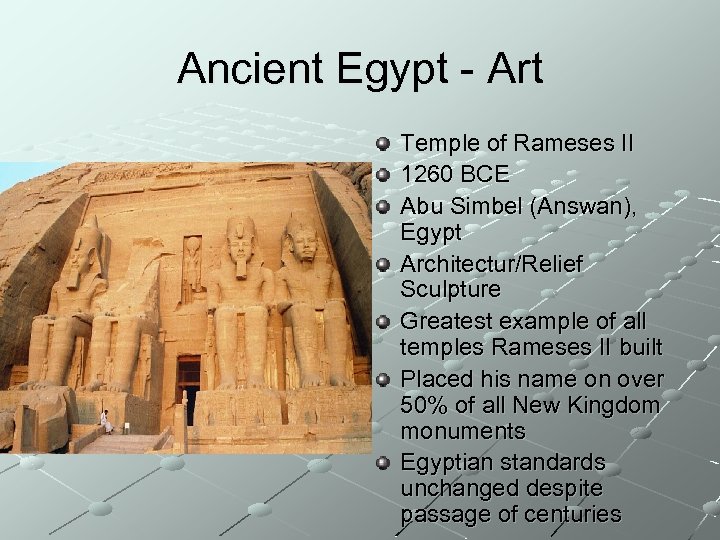 Ancient Egypt - Art

- Temple of Rameses II
- 1260 BCE
- Abu Simbel (Answan), Egypt
- Architectur/Relief Sculpture
- Greatest example of all temples Rameses II built
- Placed his name on over 50% of all New Kingdom monuments
- Egyptian standards unchanged despite passage of centuries